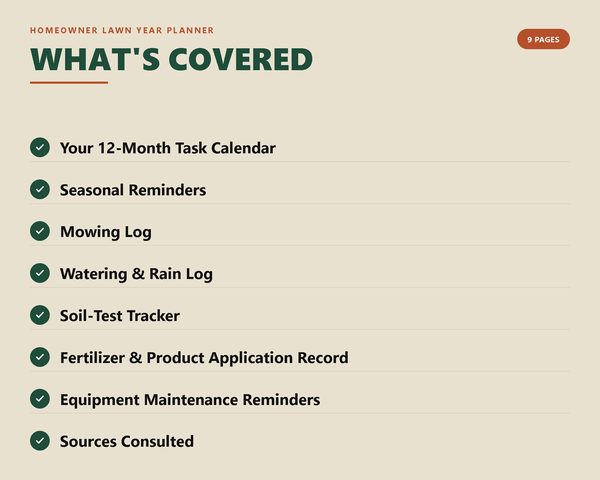 HOMEOWNER LAWN YEAR PLANNER

9 PAGES

WHAT'S COVERED

Your 12-Month Task Calendar

Seasonal Reminders

Mowing Log

Watering & Rain Log

Soil-Test Tracker

Fertilizer & Product Application Record

Equipment Maintenance Reminders

Sources Consulted